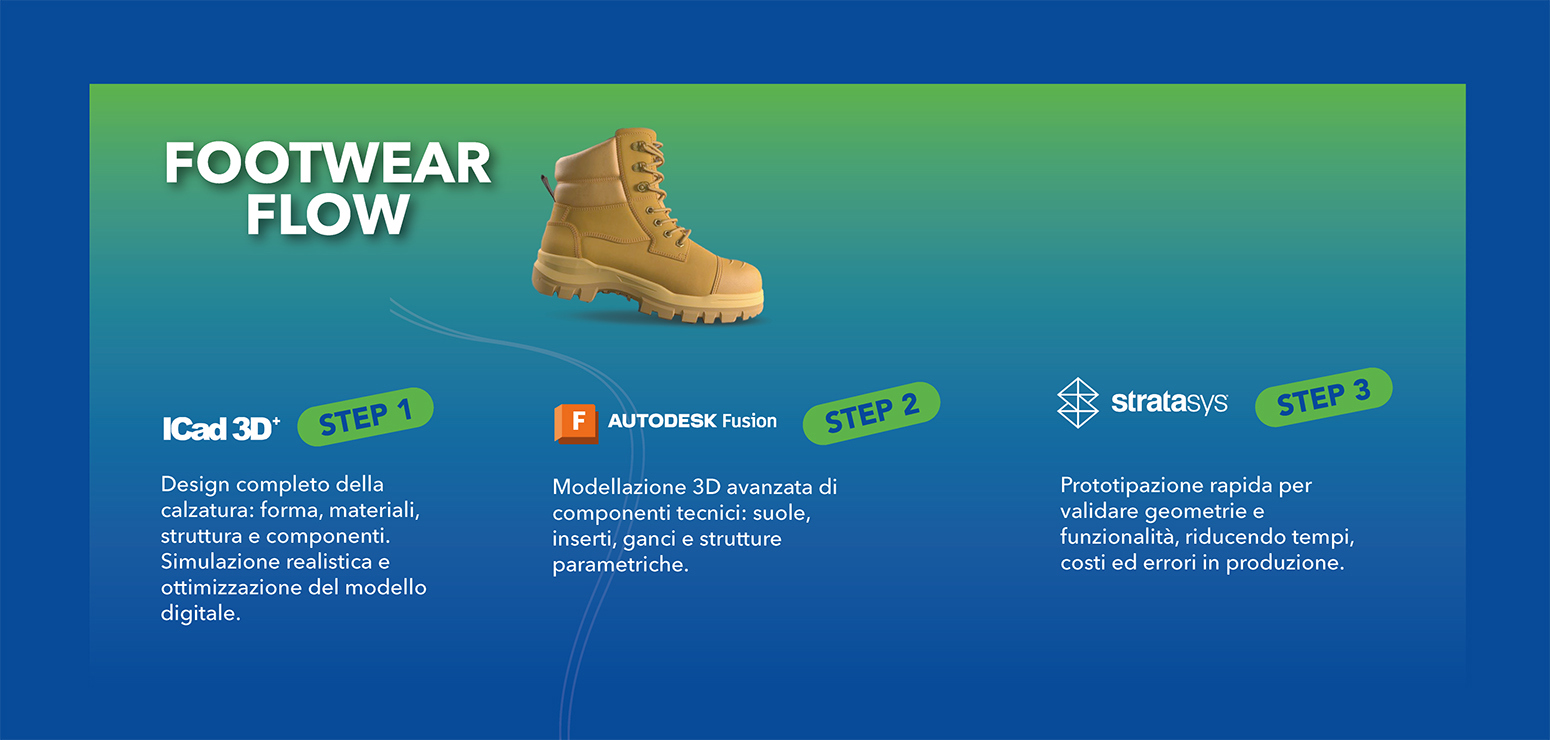 FOOTWEAR FLOW

ICad 3D+ STEP 1

Design completo della calzatura: forma, materiali, struttura e componenti. Simulazione realistica e ottimizzazione del modello digitale.

F AUTODESK Fusion STEP 2

Modellazione 3D avanzata di componenti tecnici: suole, inserti, ganci e strutture parametriche.

stratasys STEP 3

Prototipazione rapida per validare geometrie e funzionalità, riducendo tempi, costi ed errori in produzione.